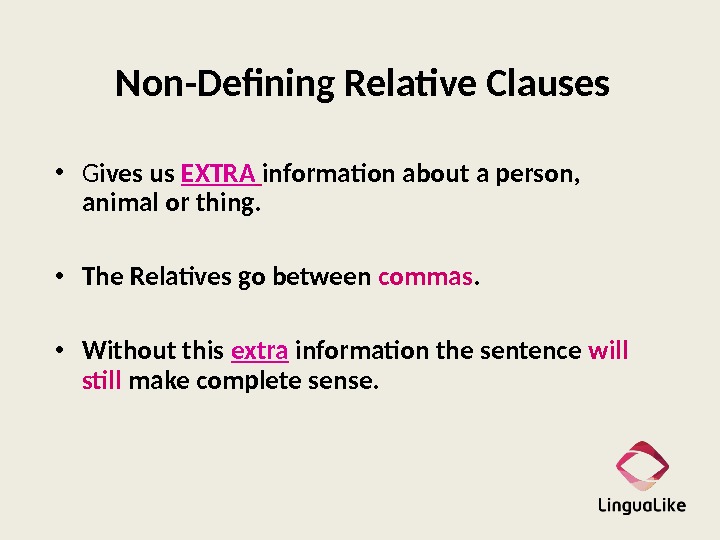 Non-Defining Relative Clauses

• Gives us EXTRA information about a person, animal or thing.

• The Relatives go between commas.

• Without this extra information the sentence will still make complete sense.

LinguaLike